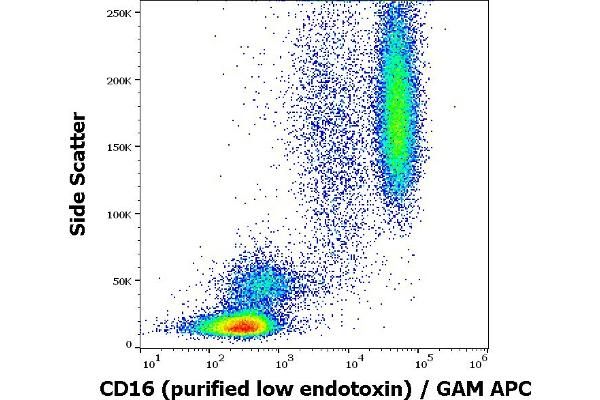 Side Scatter

250K
200K
150K
100K
50K
0

$10^1$ $10^2$ $10^3$ $10^4$ $10^5$ $10^6$

CD16 (purified low endotoxin) / GAM APC